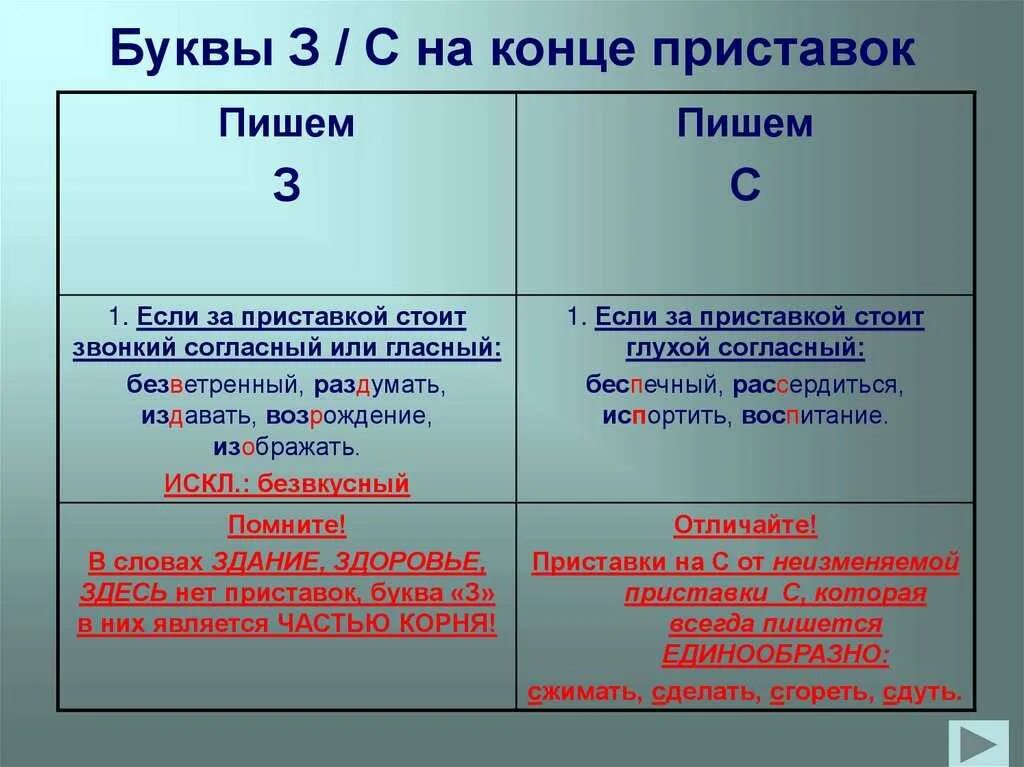 Буквы З / С на конце приставок

| Пишем З | Пишем С |
|---|---|
| 1. Если за приставкой стоит звонкий согласный или гласный: безветренный, раздумать, издавать, возрождение, изображать. ИСКЛ.: безвкусный | 1. Если за приставкой стоит глухой согласный: беспечный, рассердиться, испортить, воспитание. |
| Помните! В словах ЗДАНИЕ, ЗДОРОВЬЕ, ЗДЕСЬ нет приставок, буква «З» в них является ЧАСТЬЮ КОРНЯ! | Отличайте! Приставки на С от неизменяемой приставки С, которая всегда пишется ЕДИНООБРАЗНО: сжимать, сделать, сгореть, сдуть. |